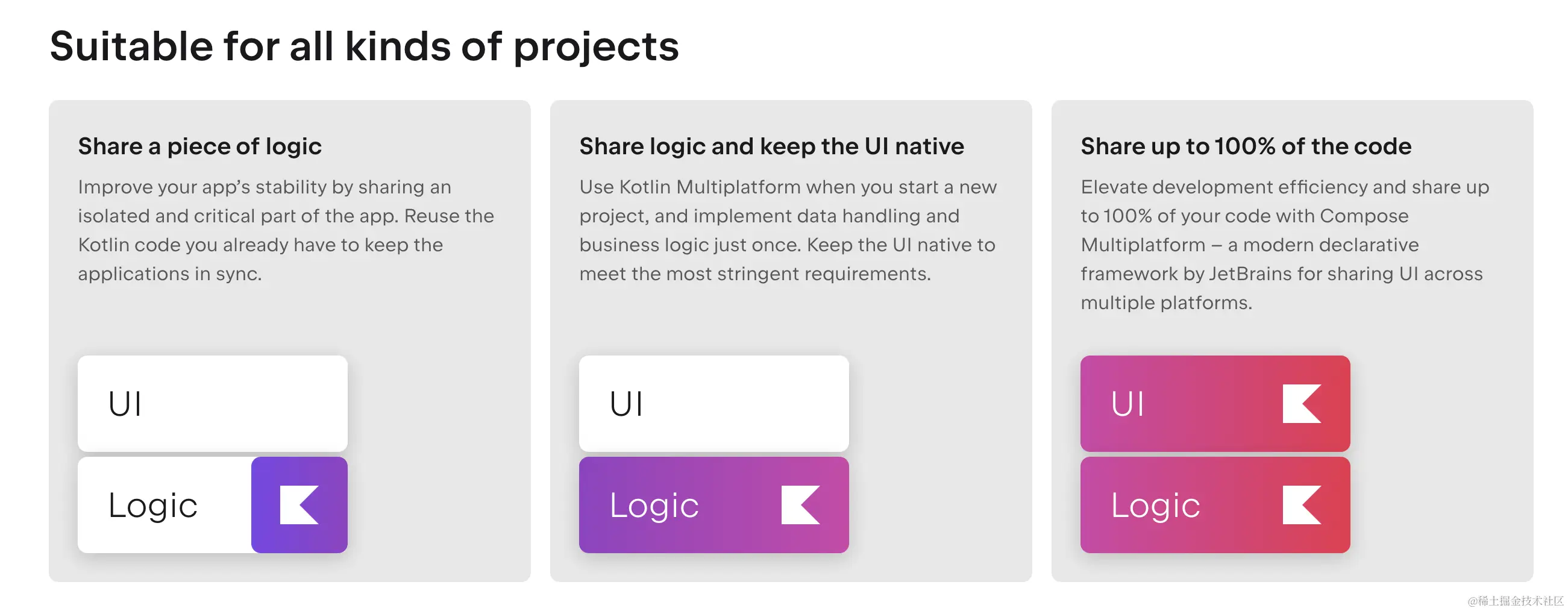 Suitable for all kinds of projects

Share a piece of logic

Improve your app's stability by sharing an isolated and critical part of the app. Reuse the Kotlin code you already have to keep the applications in sync.

UI

Logic

Share logic and keep the UI native

Use Kotlin Multiplatform when you start a new project, and implement data handling and business logic just once. Keep the UI native to meet the most stringent requirements.

UI

Logic

Share up to 100% of the code

Elevate development efficiency and share up to 100% of your code with Compose Multiplatform – a modern declarative framework by JetBrains for sharing UI across multiple platforms.

UI

Logic

@稀土掘金技术社区